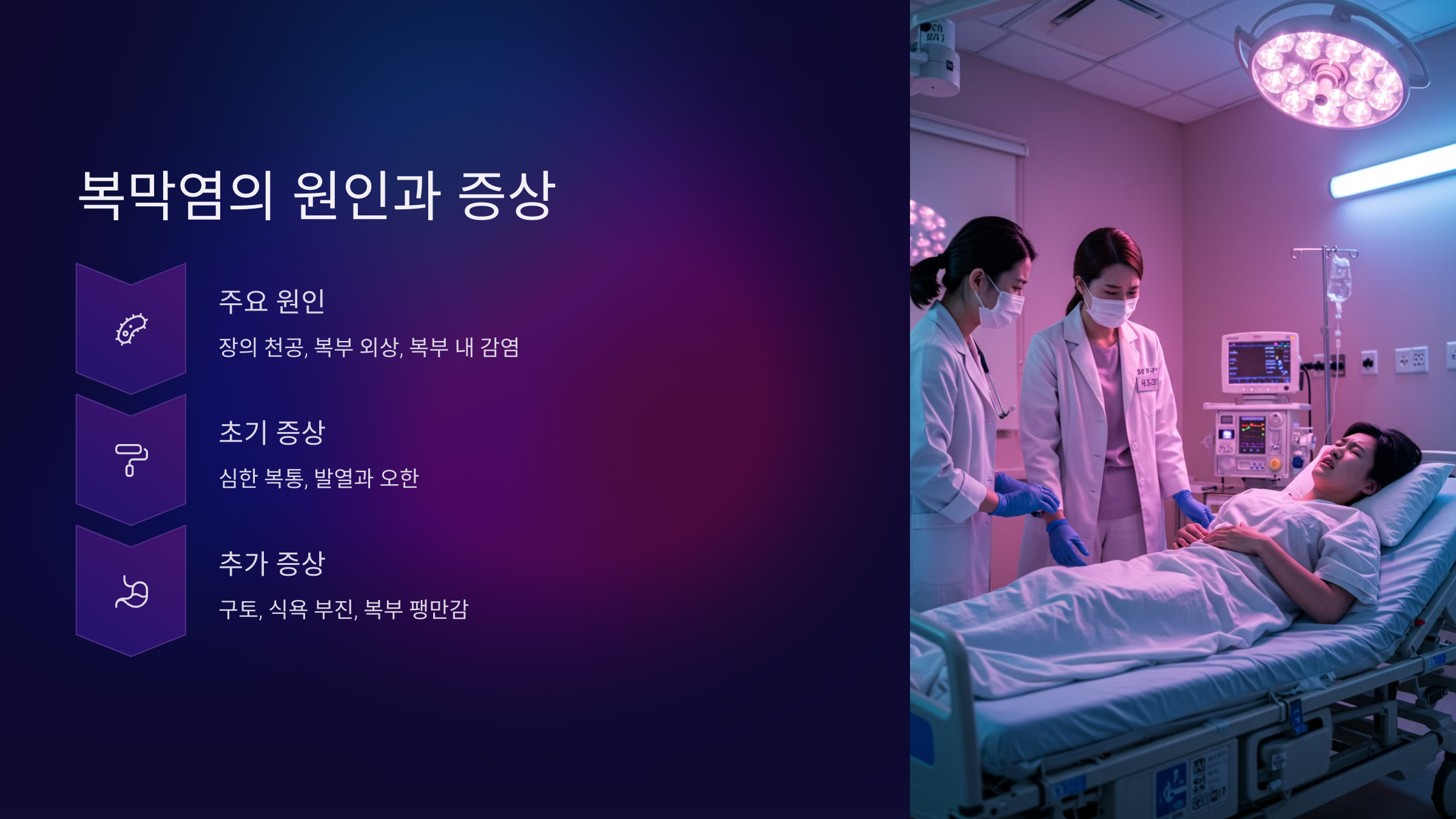 복막염의 원인과 증상

주요 원인

장의 천공, 복부 외상, 복부 내 감염

초기 증상

심한 복통, 발열과 오한

추가 증상

구토, 식욕 부진, 복부 팽만감